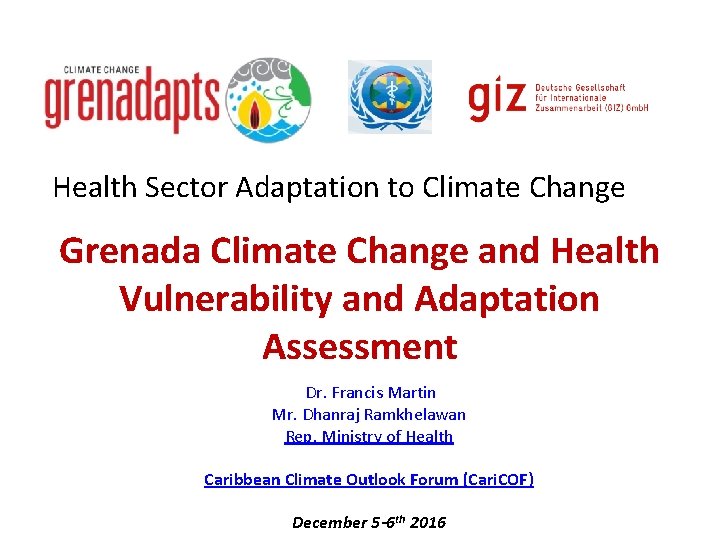 CLIMATE CHANGE
grenadapts

giz Deutsche Gesellschaft für Internationale Zusammenarbeit (GIZ) GmbH

Health Sector Adaptation to Climate Change

Grenada Climate Change and Health Vulnerability and Adaptation Assessment

Dr. Francis Martin
Mr. Dhanraj Ramkhelawan
Rep. Ministry of Health

Caribbean Climate Outlook Forum (CariCOF)

December 5-6$^{th}$ 2016